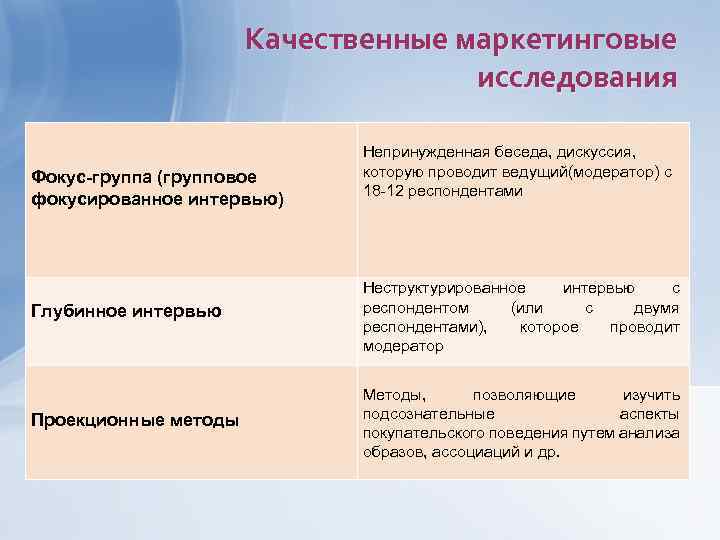 Качественные маркетинговые исследования

| | |
|---|---|
| Фокус-группа (групповое фокусированное интервью) | Непринужденная беседа, дискуссия, которую проводит ведущий(модератор) с 18-12 респондентами |
| Глубинное интервью | Неструктурированное интервью с респондентом (или с двумя респондентами), которое проводит модератор |
| Проекционные методы | Методы, позволяющие изучить подсознательные аспекты покупательского поведения путем анализа образов, ассоциаций и др. |